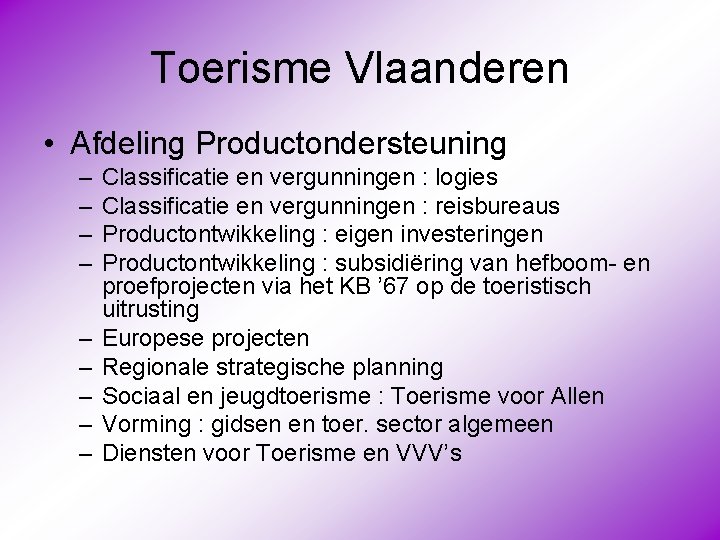 Toerisme Vlaanderen

• Afdeling Productondersteuning
– Classificatie en vergunningen : logies
– Classificatie en vergunningen : reisbureaus
– Productontwikkeling : eigen investeringen
– Productontwikkeling : subsidiëring van hefboom- en proefprojecten via het KB ’67 op de toeristisch uitrusting
– Europese projecten
– Regionale strategische planning
– Sociaal en jeugdtoerisme : Toerisme voor Allen
– Vorming : gidsen en toer. sector algemeen
– Diensten voor Toerisme en VVV’s